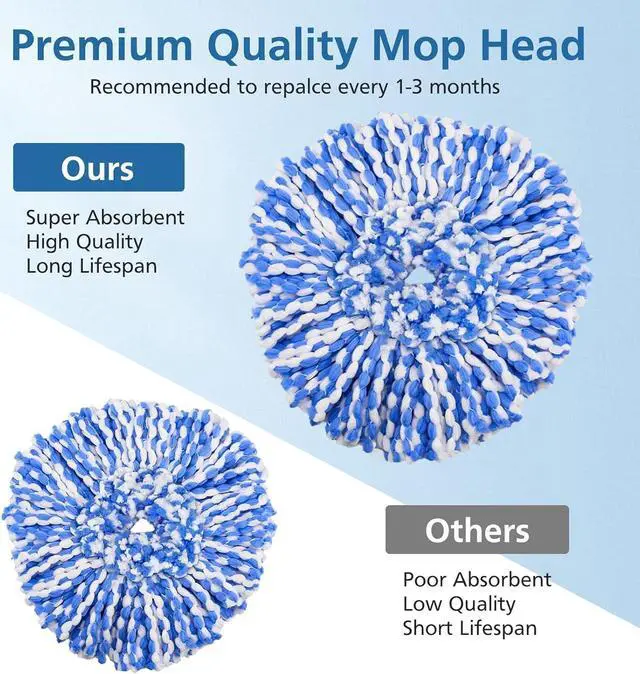 Premium Quality Mop Head
Recommended to repalce every 1-3 months

Ours

Super Absorbent
High Quality
Long Lifespan

Others

Poor Absorbent
Low Quality
Short Lifespan